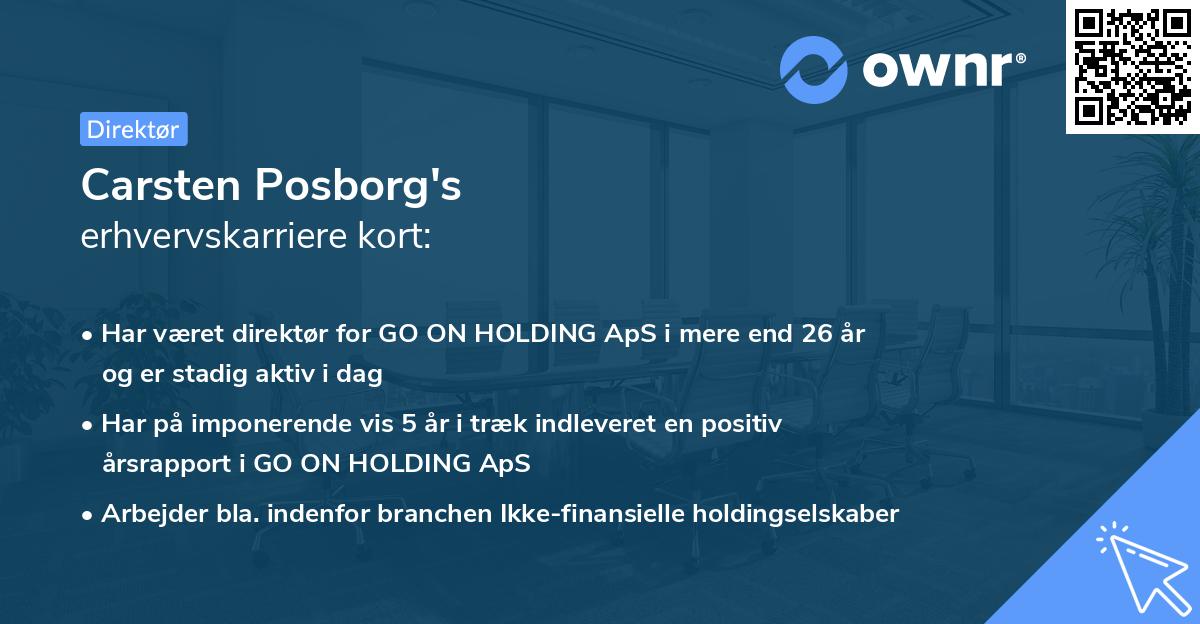 ownr®

Direktør

Carsten Posborg's
erhvervskarriere kort:

• Har været direktør for GO ON HOLDING ApS i mere end 26 år og er stadig aktiv i dag

• Har på imponerende vis 5 år i træk indleveret en positiv årsrapport i GO ON HOLDING ApS

• Arbejder bla. indenfor branchen Ikke-finansielle holdingselskaber